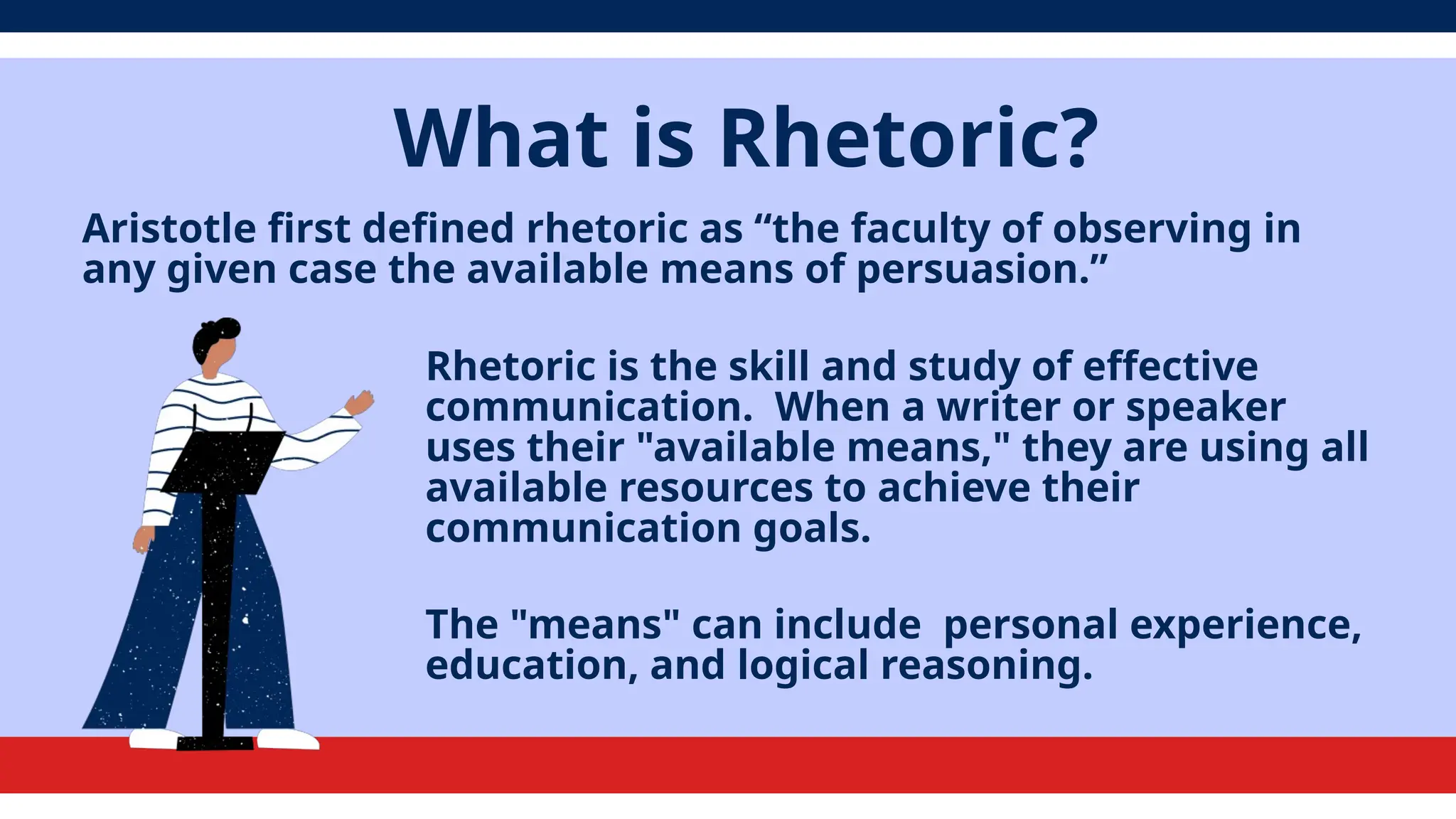 What is Rhetoric?

Aristotle first defined rhetoric as “the faculty of observing in any given case the available means of persuasion.”

Rhetoric is the skill and study of effective communication. When a writer or speaker uses their "available means," they are using all available resources to achieve their communication goals.

The "means" can include personal experience, education, and logical reasoning.